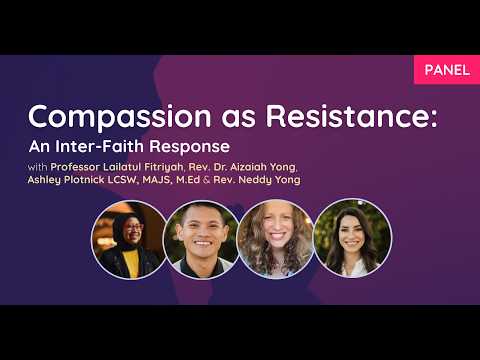 PANEL

Compassion as Resistance:
An Inter-Faith Response

with Professor Lailatul Fitriyah, Rev. Dr. Aizaiah Yong, Ashley Plotnick LCSW, MAJS, M.Ed & Rev. Neddy Yong